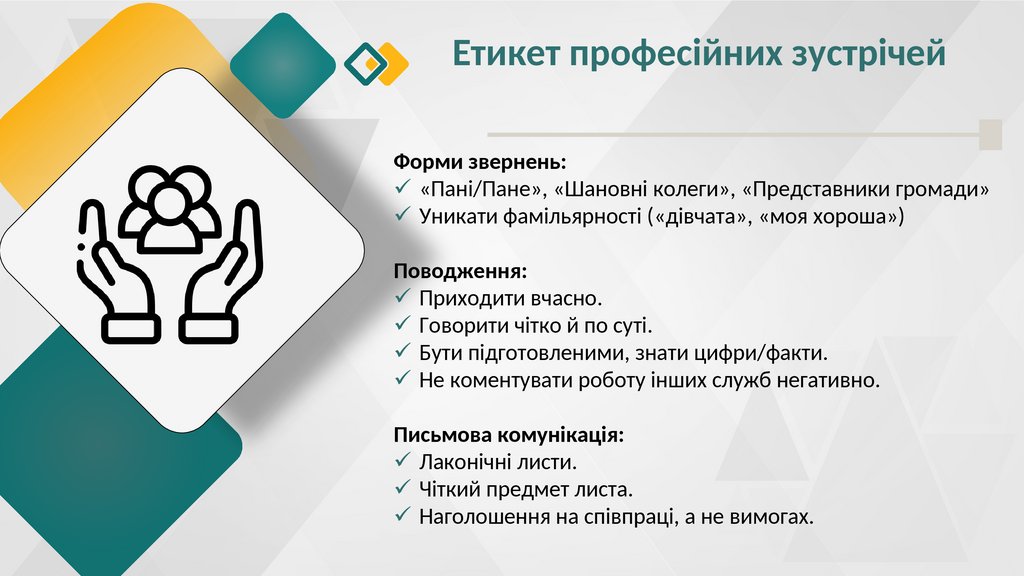 Етикет професійних зустрічей

Форми звернень:
✓ «Пані/Пане», «Шановні колеги», «Представники громади»
✓ Уникати фамільярності («дівчата», «моя хороша»)

Поводження:
✓ Приходити вчасно.
✓ Говорити чітко й по суті.
✓ Бути підготовленими, знати цифри/факти.
✓ Не коментувати роботу інших служб негативно.

Письмова комунікація:
✓ Лаконічні листи.
✓ Чіткий предмет листа.
✓ Наголошення на співпраці, а не вимогах.